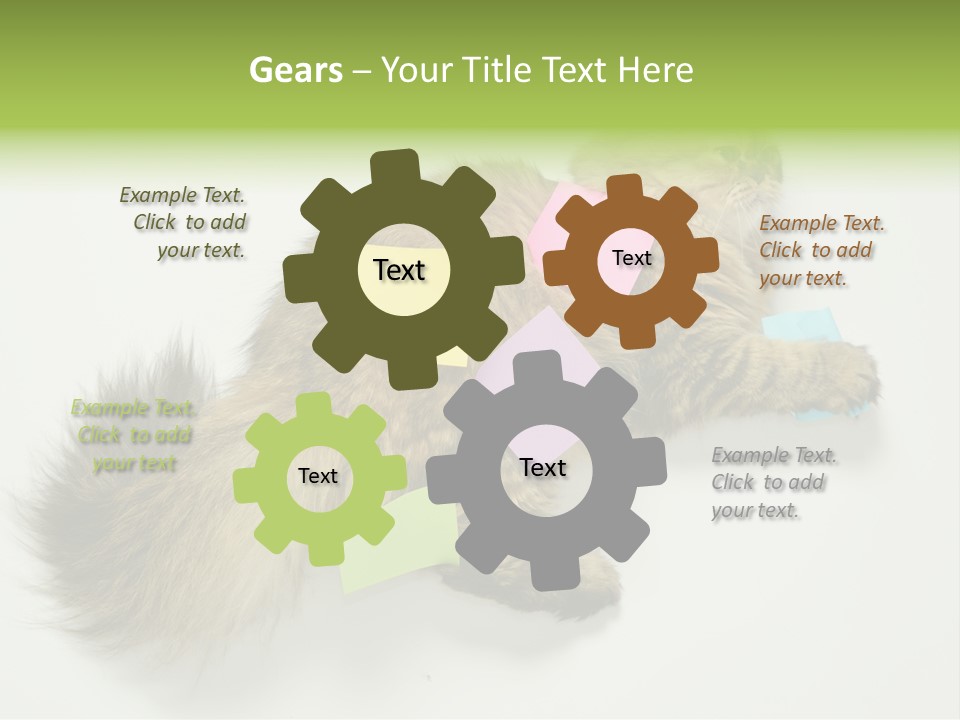 Gears – Your Title Text Here

Example Text. Click to add your text.

Text

Text

Example Text. Click to add your text.

Example Text. Click to add your text

Text

Text

Example Text. Click to add your text.